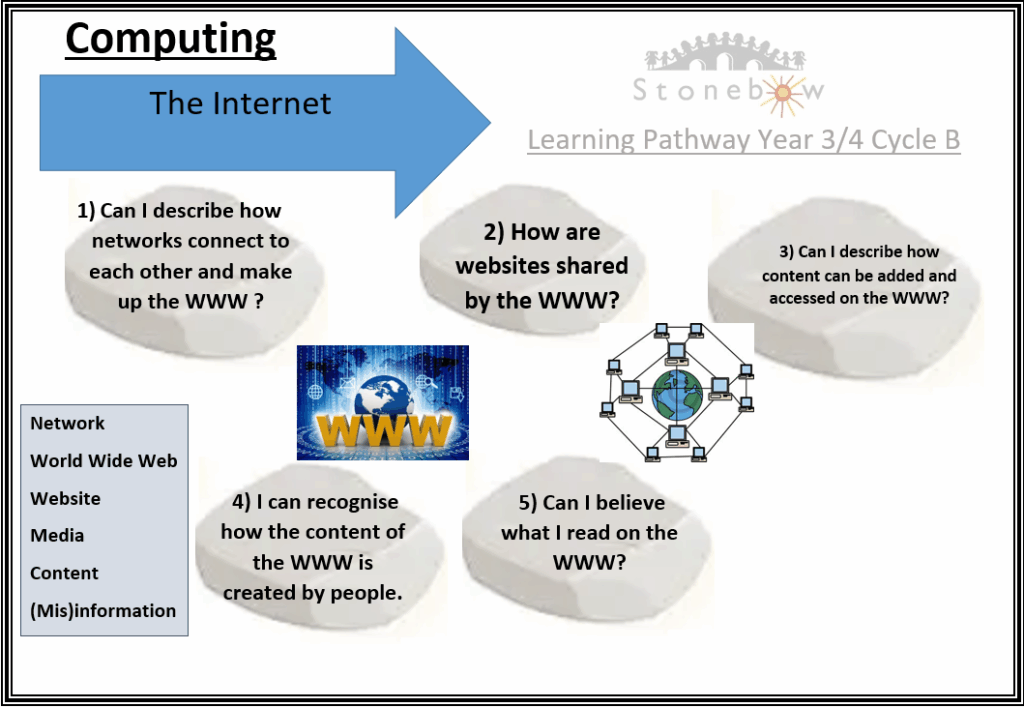 Computing

The Internet

Stonebow

Learning Pathway Year 3/4 Cycle B

1) Can I describe how networks connect to each other and make up the WWW ?

2) How are websites shared by the WWW?

3) Can I describe how content can be added and accessed on the WWW?

WWW

Network
World Wide Web
Website
Media
Content
(Mis)information

4) I can recognise how the content of the WWW is created by people.

5) Can I believe what I read on the WWW?